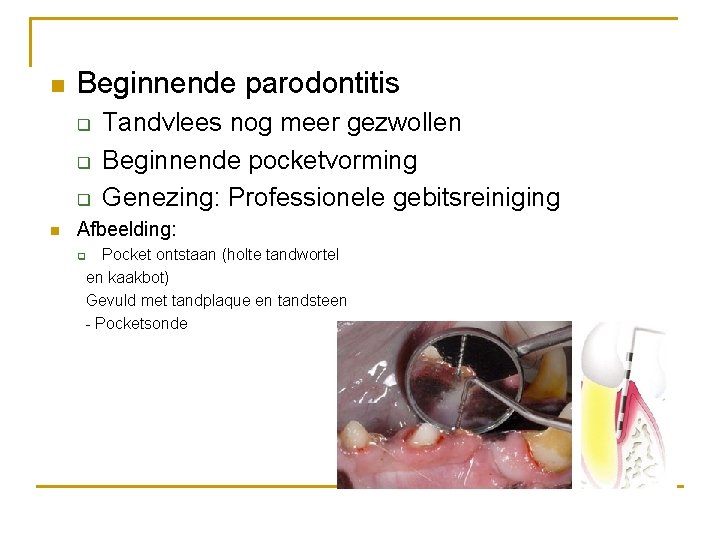 Beginnende parodontitis

Tandvlees nog meer gezwollen

Beginnende pocketvorming

Genezing: Professionele gebitsreiniging

Afbeelding:

Pocket ontstaan (holte tandwortel en kaakbot)

Gevuld met tandplaque en tandsteen

- Pocketsonde